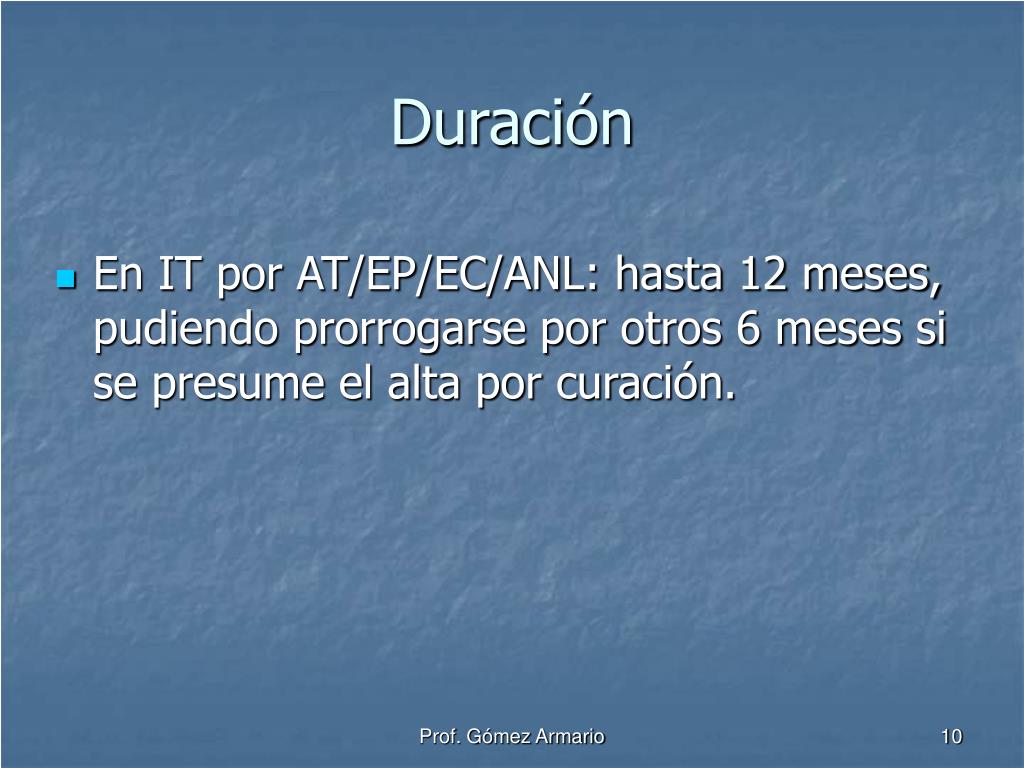 Duración

En IT por AT/EP/EC/ANL: hasta 12 meses, pudiendo prorrogarse por otros 6 meses si se presume el alta por curación.

Prof. Gómez Armario

10